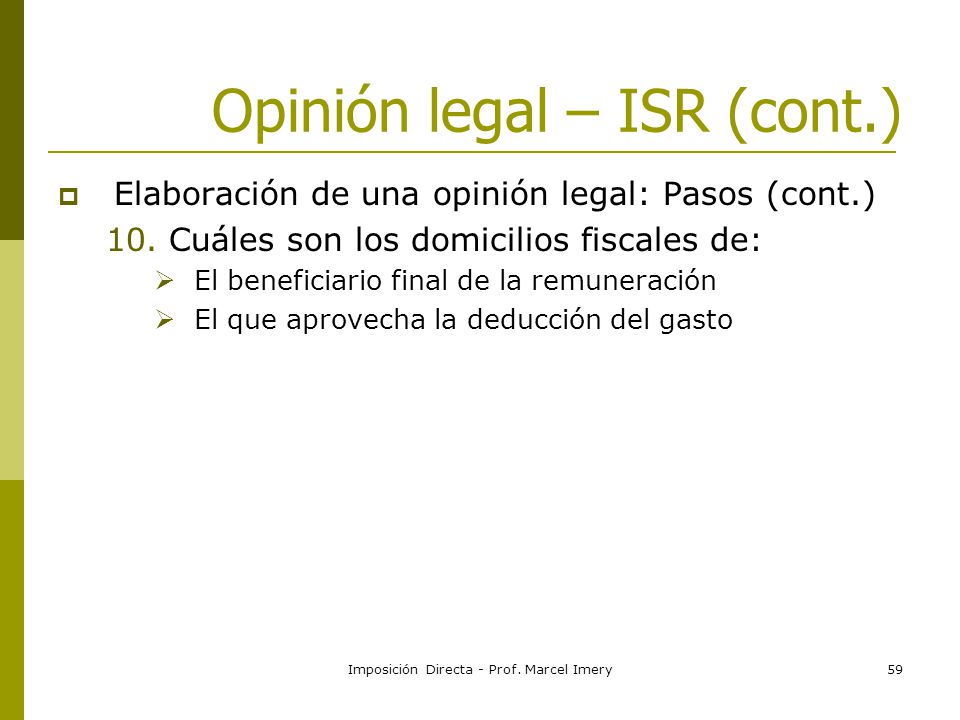 Opinión legal – ISR (cont.)

Elaboración de una opinión legal: Pasos (cont.)

10. Cuáles son los domicilios fiscales de:

El beneficiario final de la remuneración

El que aprovecha la deducción del gasto

Imposición Directa - Prof. Marcel Imery

59